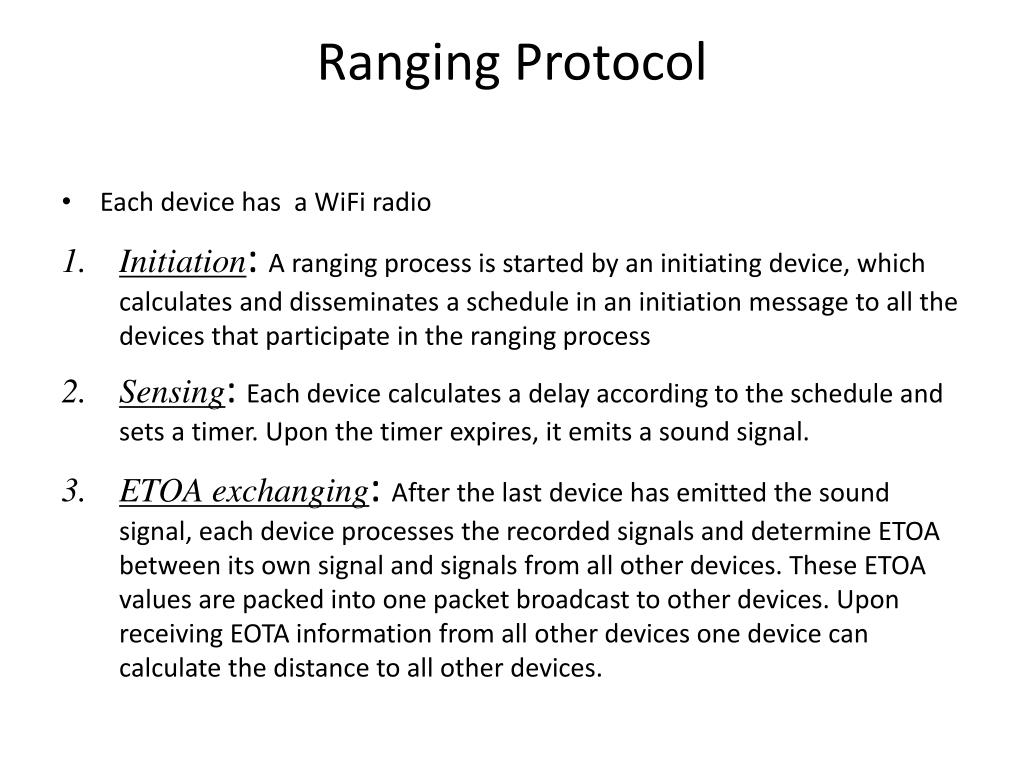 Ranging Protocol

• Each device has a WiFi radio

1. Initiation: A ranging process is started by an initiating device, which calculates and disseminates a schedule in an initiation message to all the devices that participate in the ranging process

2. Sensing: Each device calculates a delay according to the schedule and sets a timer. Upon the timer expires, it emits a sound signal.

3. ETOA exchanging: After the last device has emitted the sound signal, each device processes the recorded signals and determine ETOA between its own signal and signals from all other devices. These ETOA values are packed into one packet broadcast to other devices. Upon receiving EOTA information from all other devices one device can calculate the distance to all other devices.